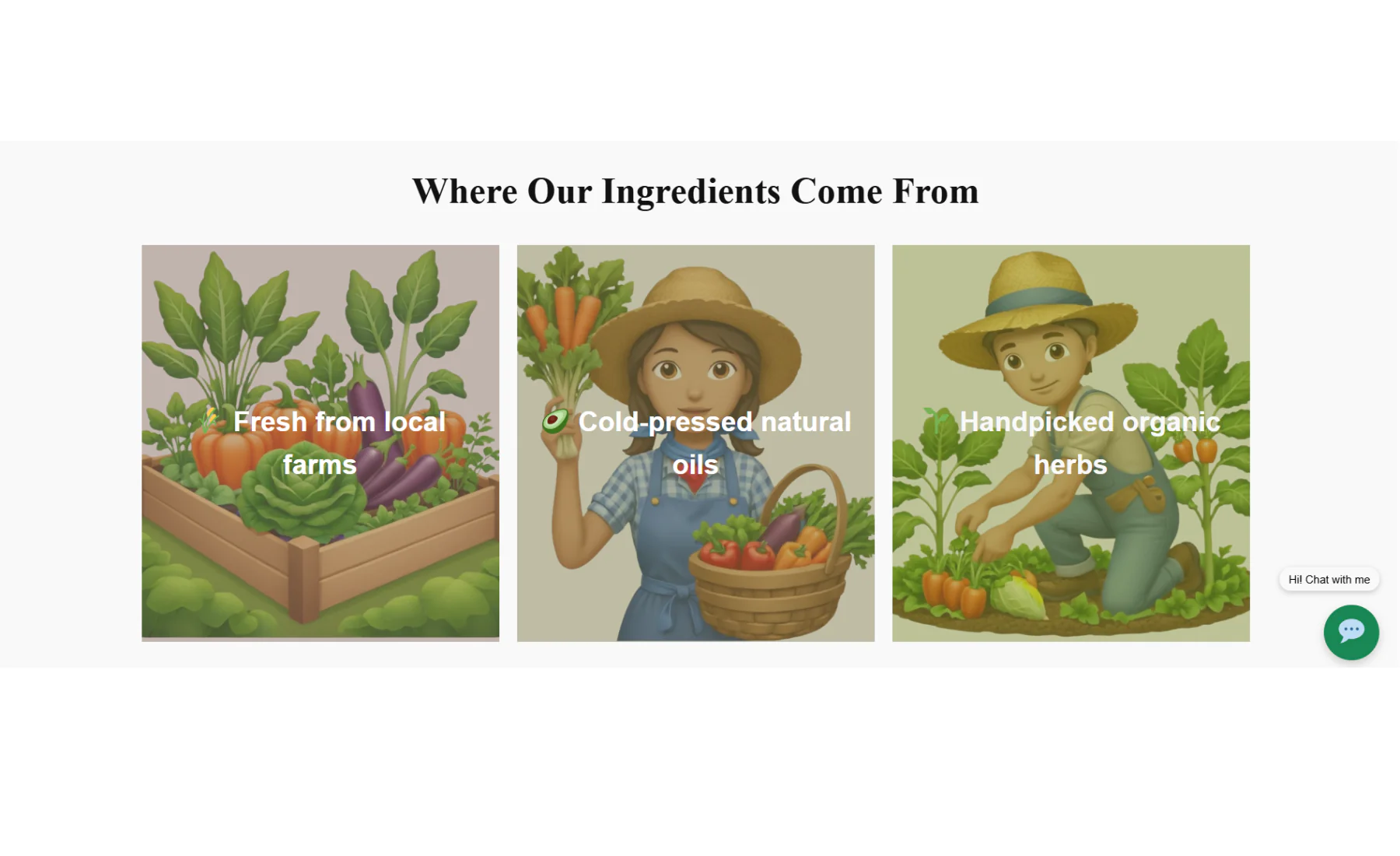 Where Our Ingredients Come From

🌾 Fresh from local farms

🥑 Cold-pressed natural oils

🌱 Handpicked organic herbs

Hi! Chat with me